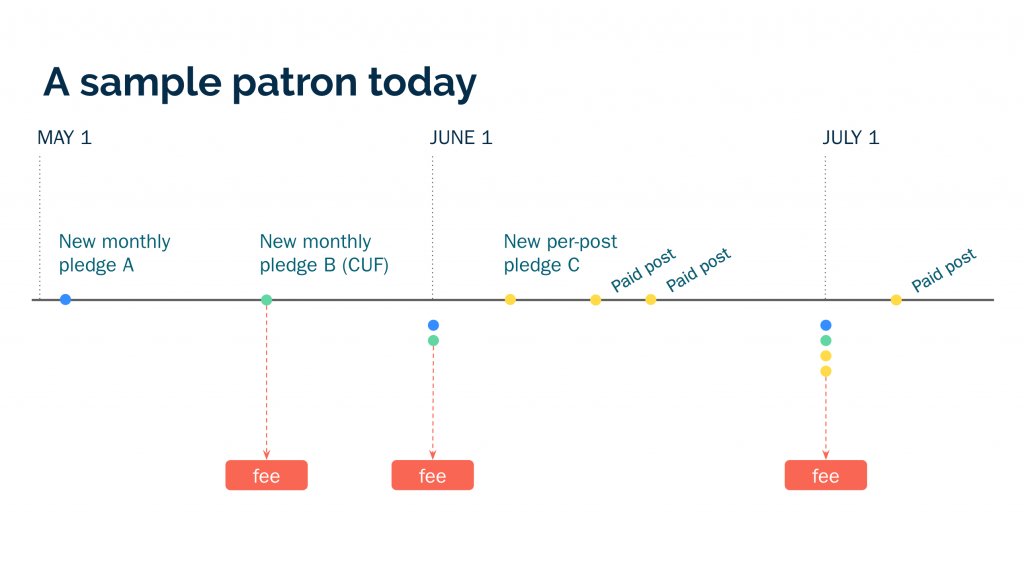 A sample patron today

MAY 1

JUNE 1

JULY 1

New monthly pledge A

New monthly pledge B (CUF)

New per-post pledge C

Paid post

Paid post

Paid post

fee

fee

fee